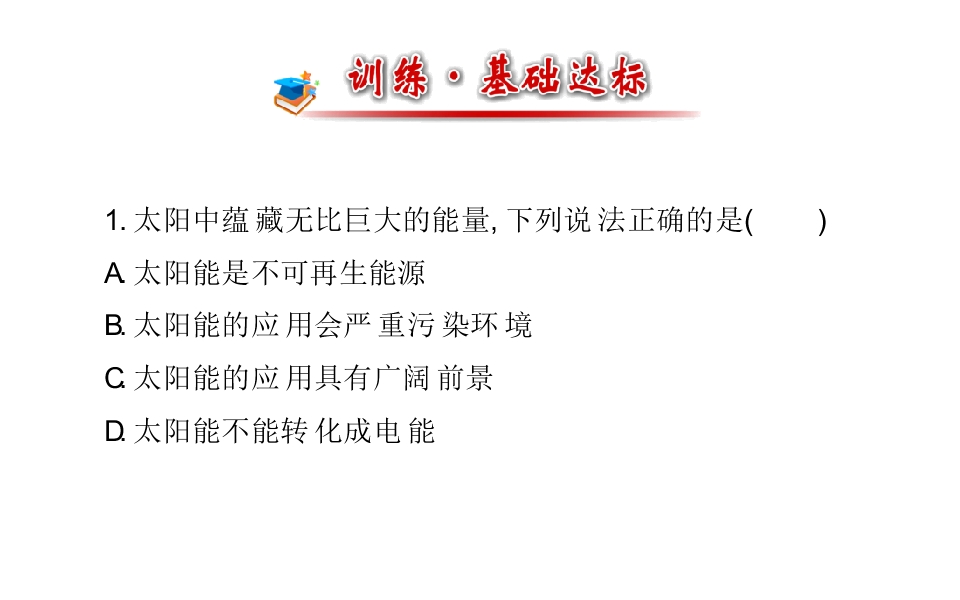 训练·基础达标

1. 太阳中蕴藏无比巨大的能量, 下列说法正确的是(　　)

A. 太阳能是不可再生能源

B. 太阳能的应用会严重污染环境

C. 太阳能的应用具有广阔前景

D. 太阳能不能转化成电能